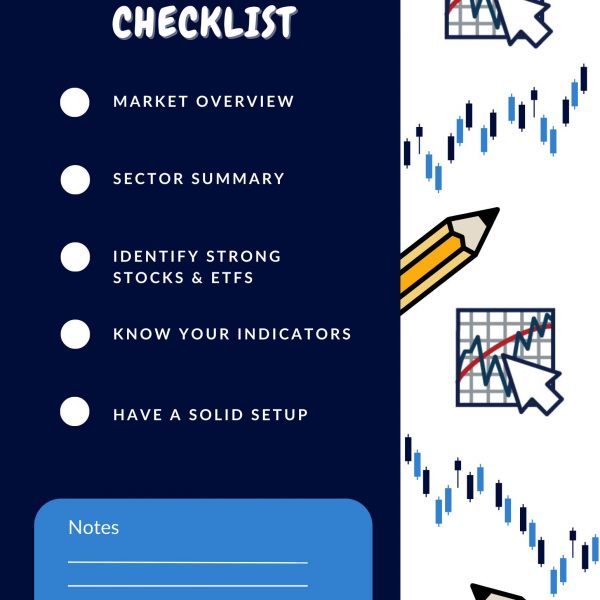 CHECKLIST

MARKET OVERVIEW

SECTOR SUMMARY

IDENTIFY STRONG STOCKS & ETFS

KNOW YOUR INDICATORS

HAVE A SOLID SETUP

Notes